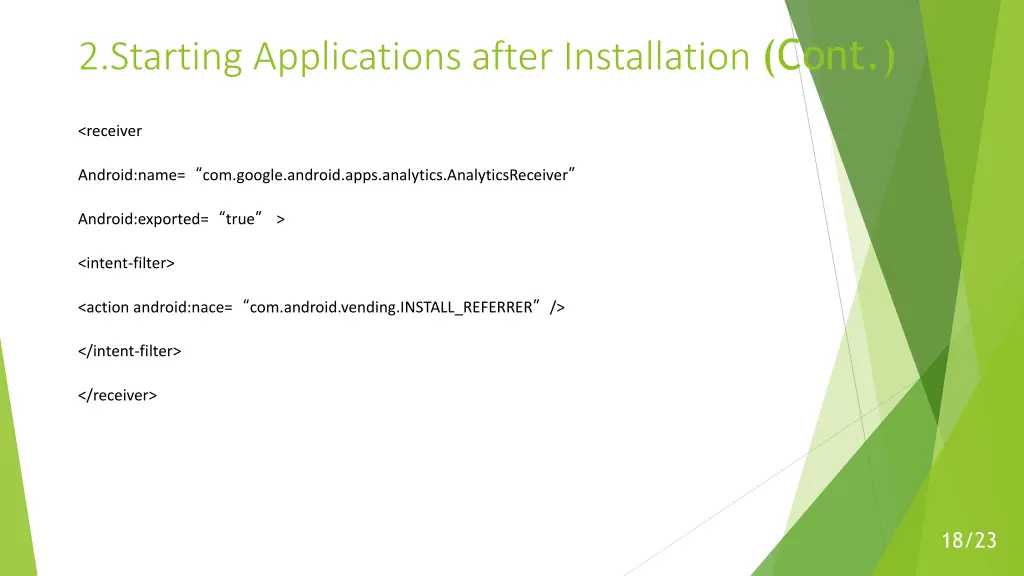 2.Starting Applications after Installation (Cont.)

<receiver

Android:name= “com.google.android.apps.analytics.AnalyticsReceiver”

Android:exported= “true” >

<intent-filter>

<action android:nace= “com.android.vending.INSTALL_REFERRER” />

</intent-filter>

</receiver>

18/23